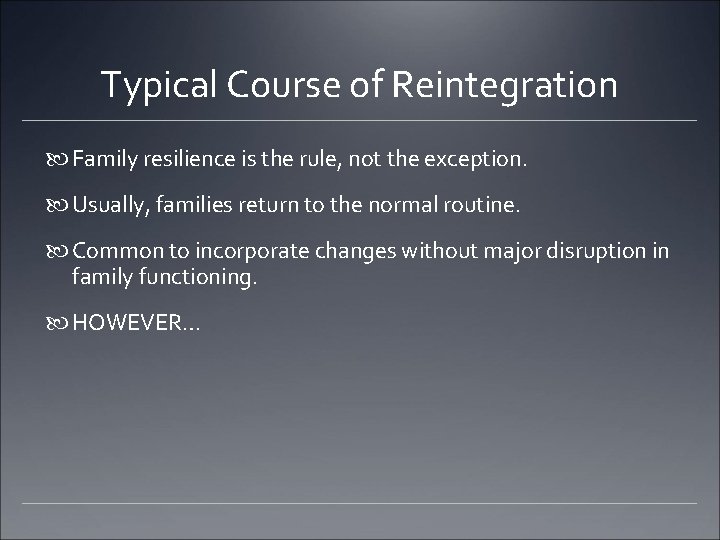 Typical Course of Reintegration

Family resilience is the rule, not the exception.

Usually, families return to the normal routine.

Common to incorporate changes without major disruption in family functioning.

HOWEVER…